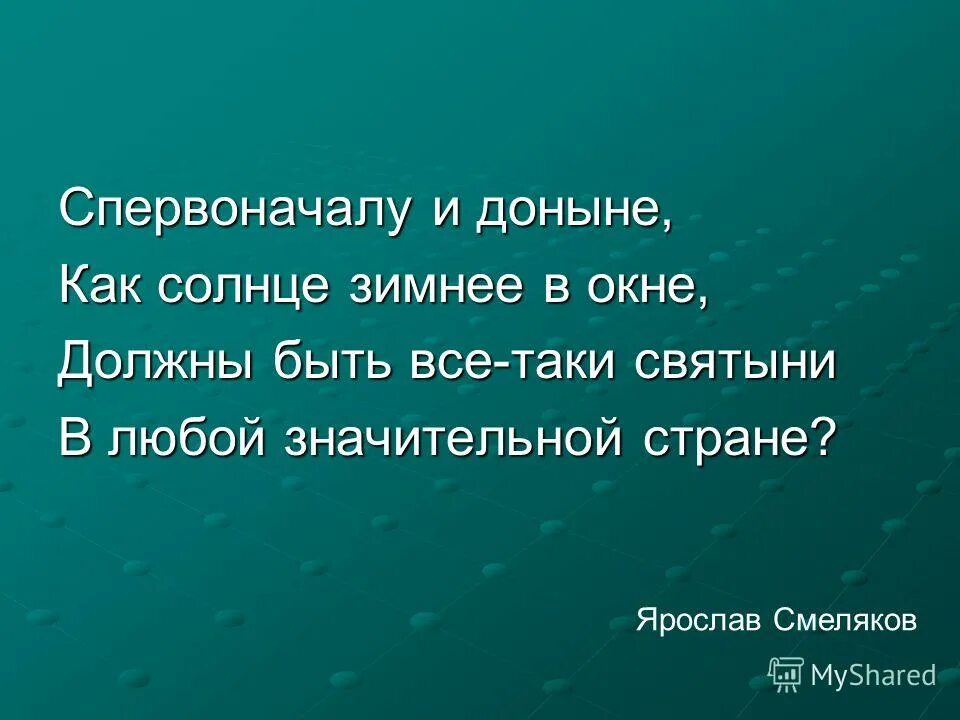 Спервоначалу и доныне,
Как солнце зимнее в окне,
Должны быть все-таки святыни
В любой значительной стране?

Ярослав Смеляков

MyShared